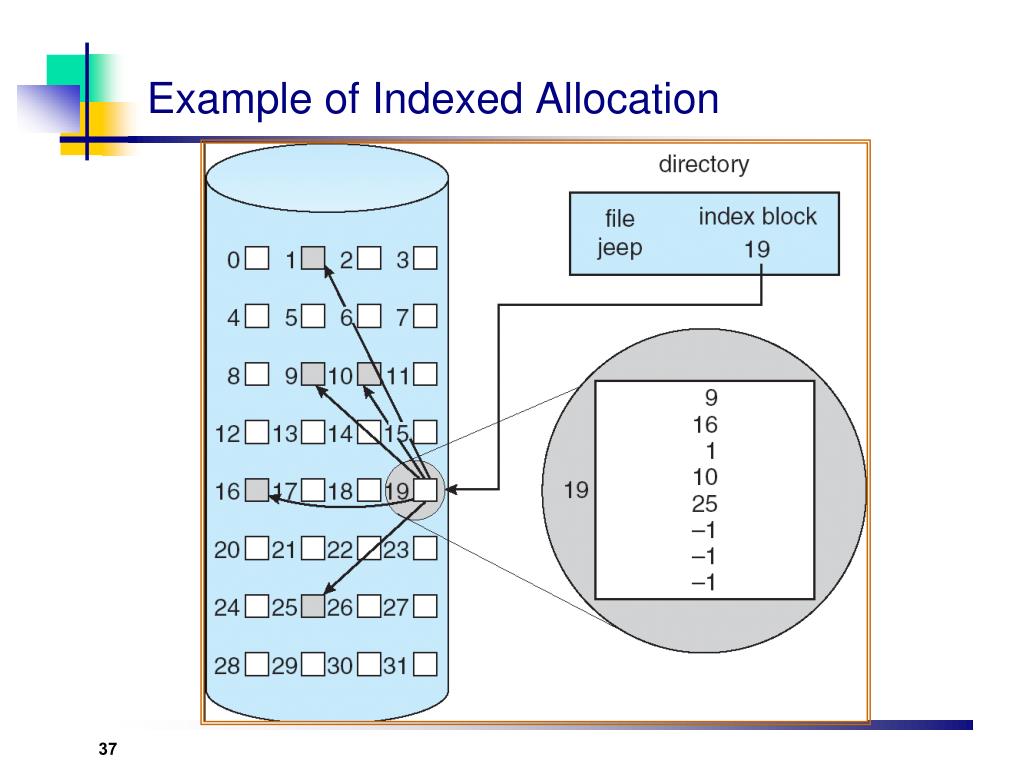 Example of Indexed Allocation

directory

| file | index block |
|---|---|
| jeep | 19 |

0 1 2 3
4 5 6 7
8 9 10 11
12 13 14 15
16 17 18 19
20 21 22 23
24 25 26 27
28 29 30 31

19

9
16
1
10
25
–1
–1
–1

37